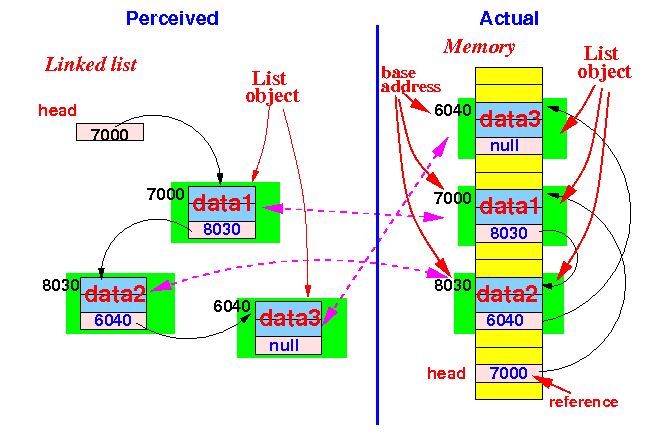 Perceived

Linked list

List object

head

7000

7000

data1

8030

8030

data2

6040

6040

data3

null

Actual

Memory

base address

List object

6040

data3

null

7000

data1

8030

8030

data2

6040

head

7000

reference